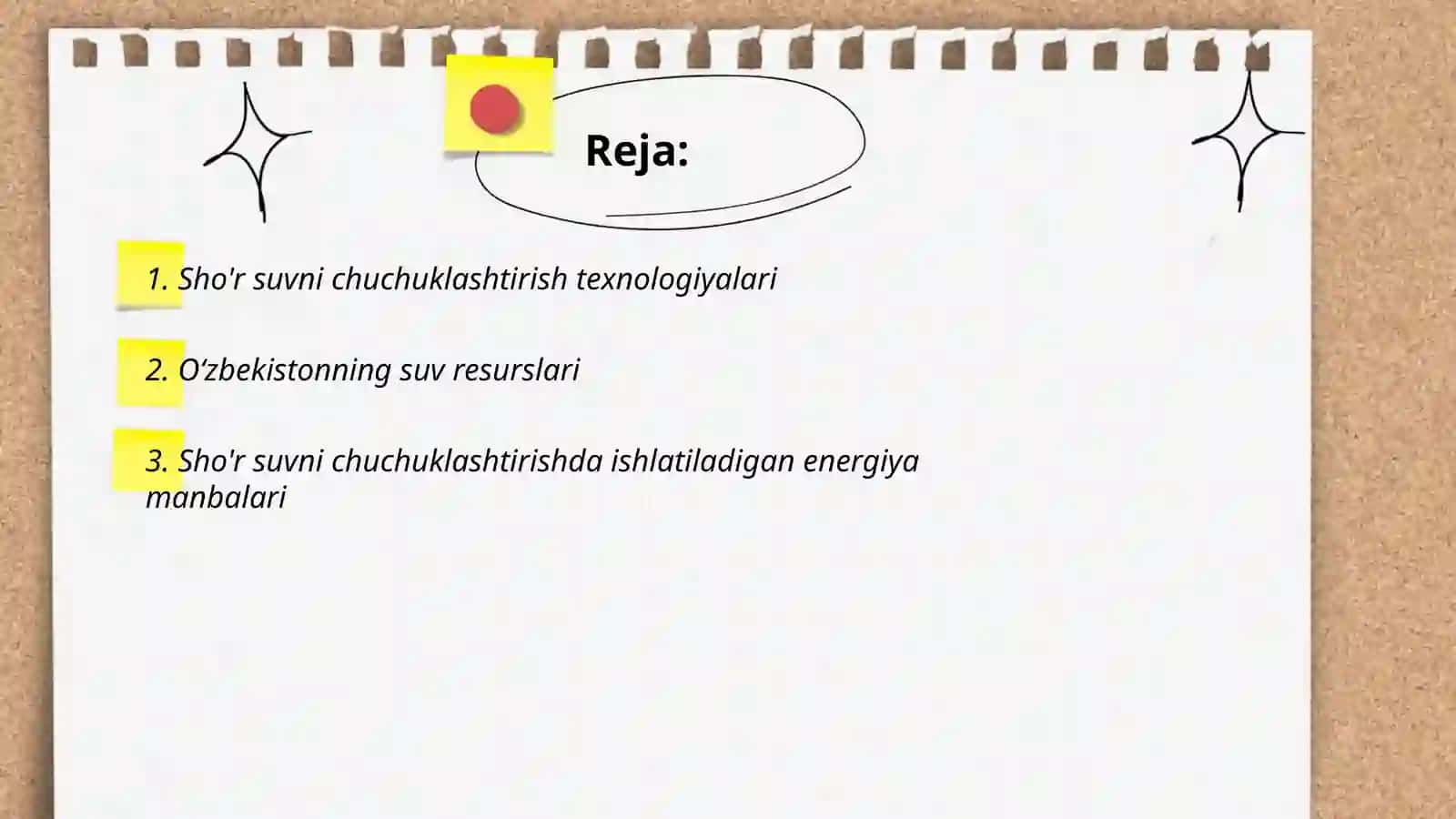 Reja:

1. Sho'r suvni chuchuklashtirish texnologiyalari

2. O‘zbekistonning suv resurslari

3. Sho'r suvni chuchuklashtirishda ishlatiladigan energiya manbalari